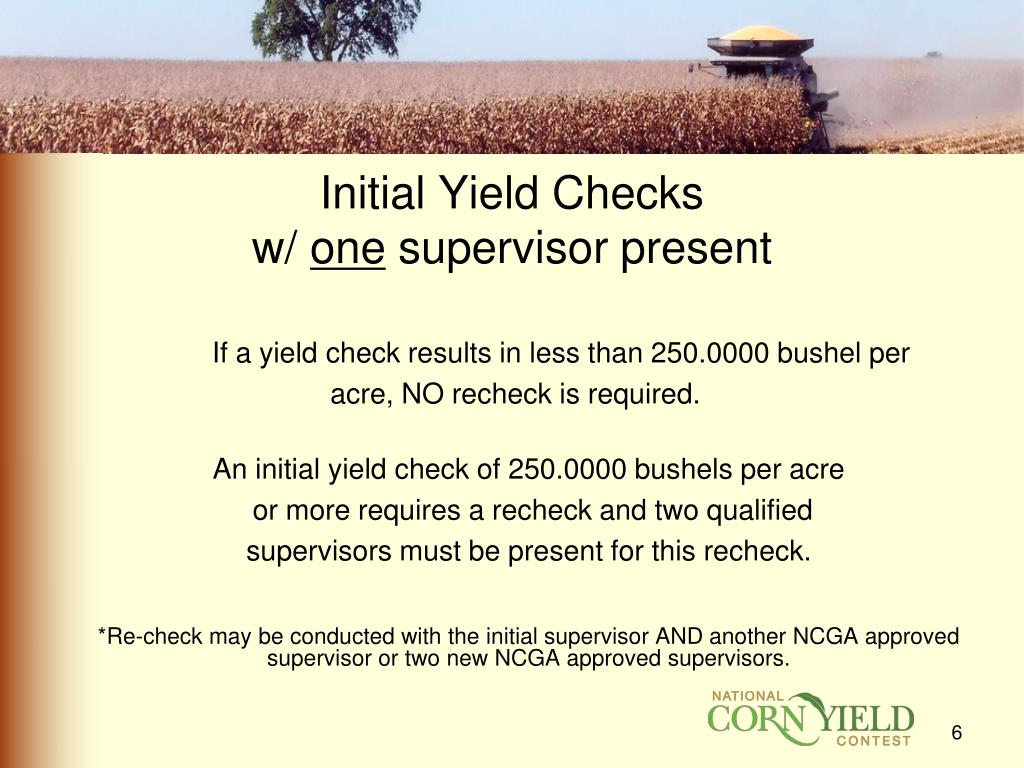 Initial Yield Checks
w/ one supervisor present

If a yield check results in less than 250.0000 bushel per acre, NO recheck is required.

An initial yield check of 250.0000 bushels per acre or more requires a recheck and two qualified supervisors must be present for this recheck.

*Re-check may be conducted with the initial supervisor AND another NCGA approved supervisor or two new NCGA approved supervisors.

NATIONAL CORN YIELD CONTEST

6